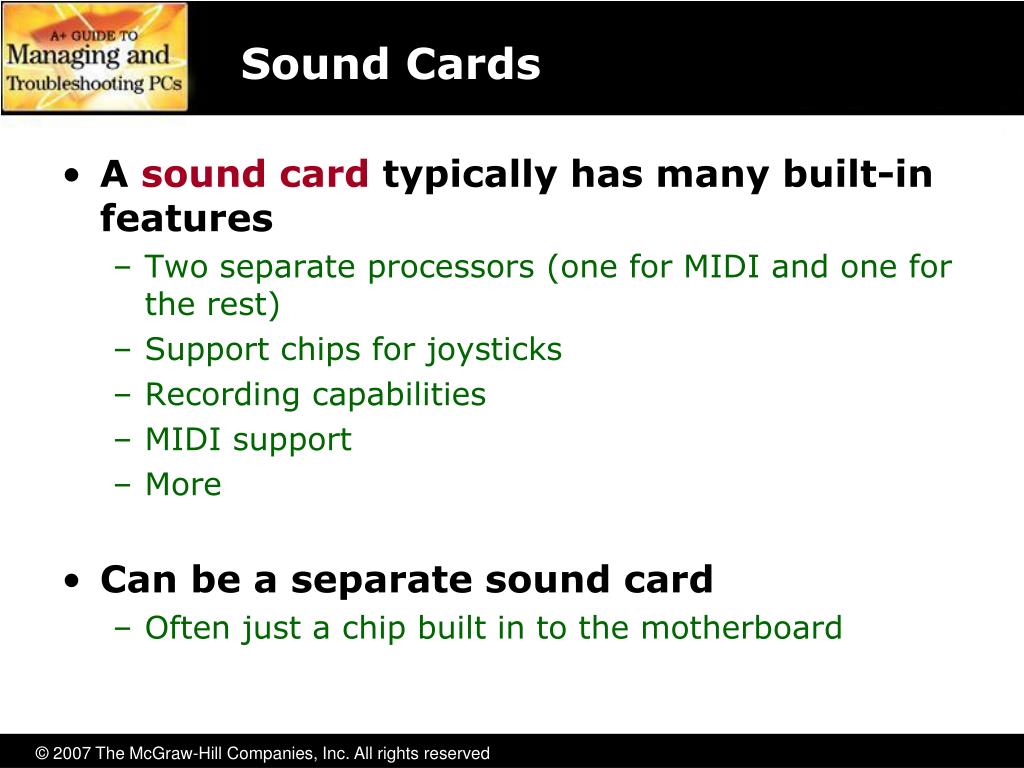 A+ GUIDE TO
Managing and
Troubleshooting PCs

Sound Cards

• A sound card typically has many built-in features
– Two separate processors (one for MIDI and one for the rest)
– Support chips for joysticks
– Recording capabilities
– MIDI support
– More

• Can be a separate sound card
– Often just a chip built in to the motherboard

© 2007 The McGraw-Hill Companies, Inc. All rights reserved